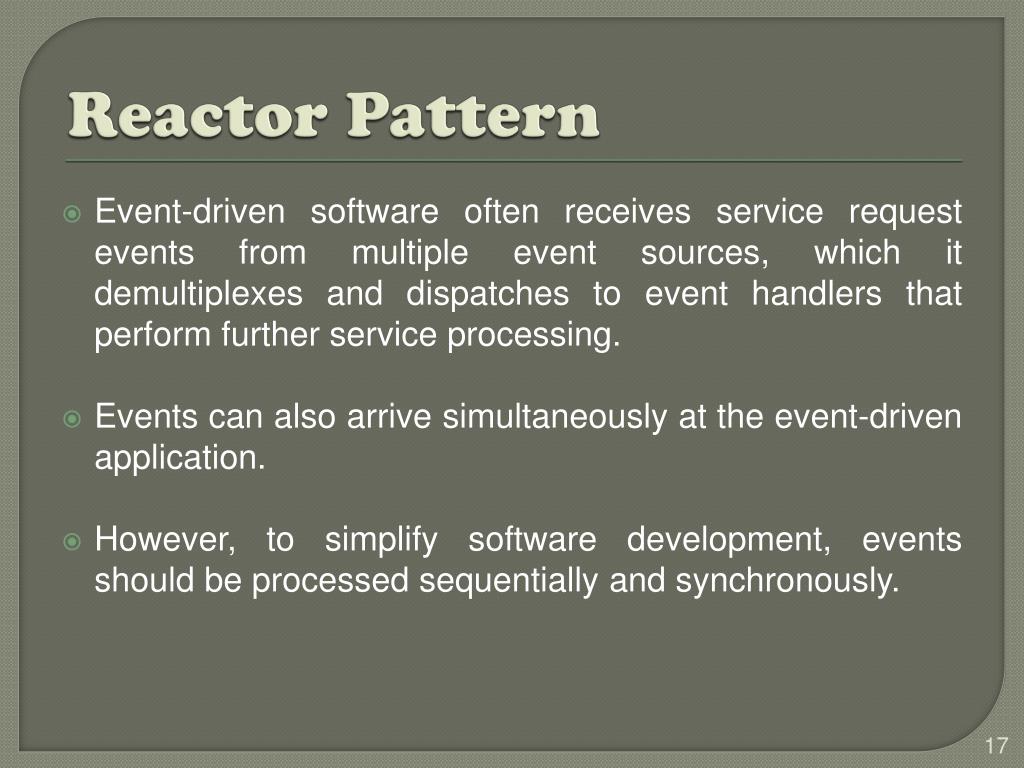 Reactor Pattern

Event-driven software often receives service request events from multiple event sources, which it demultiplexes and dispatches to event handlers that perform further service processing.

Events can also arrive simultaneously at the event-driven application.

However, to simplify software development, events should be processed sequentially and synchronously.

17